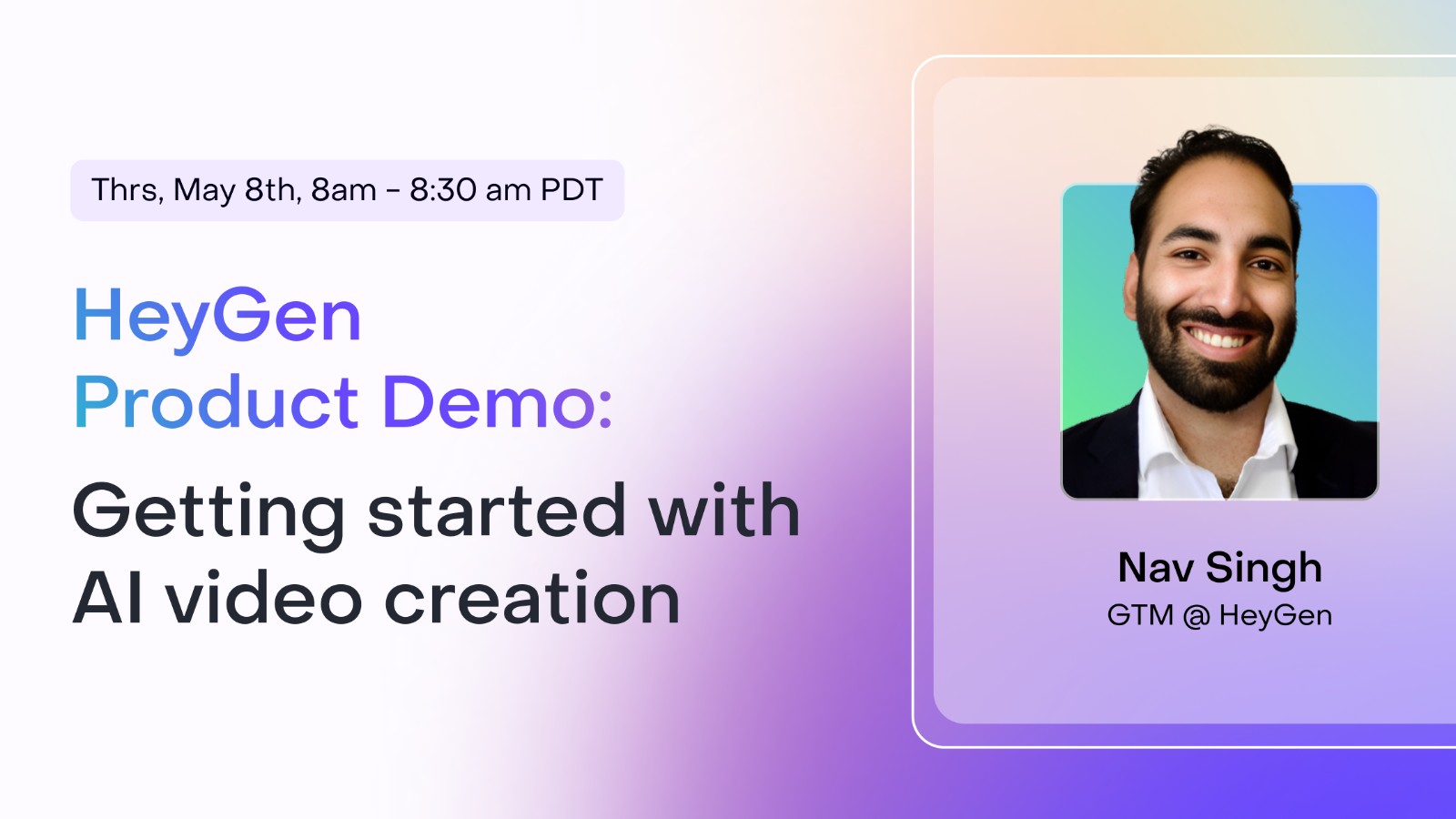 Thrs, May 8th, 8am - 8:30 am PDT

HeyGen
Product Demo:

Getting started with AI video creation

Nav Singh
GTM @ HeyGen